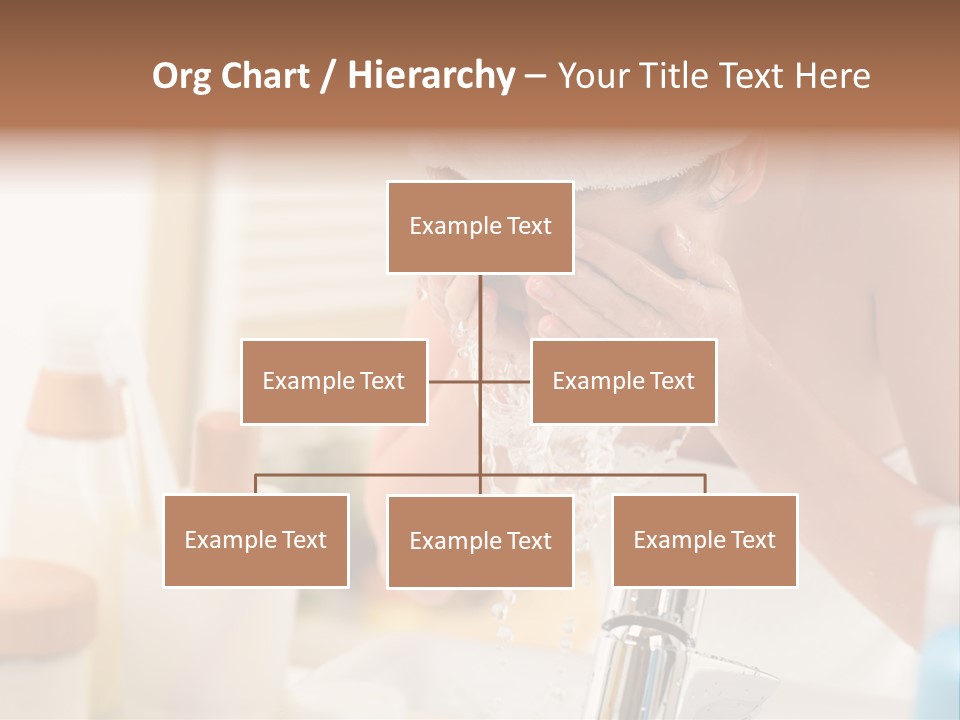 Org Chart / Hierarchy – Your Title Text Here

Example Text

Example Text

Example Text

Example Text

Example Text

Example Text